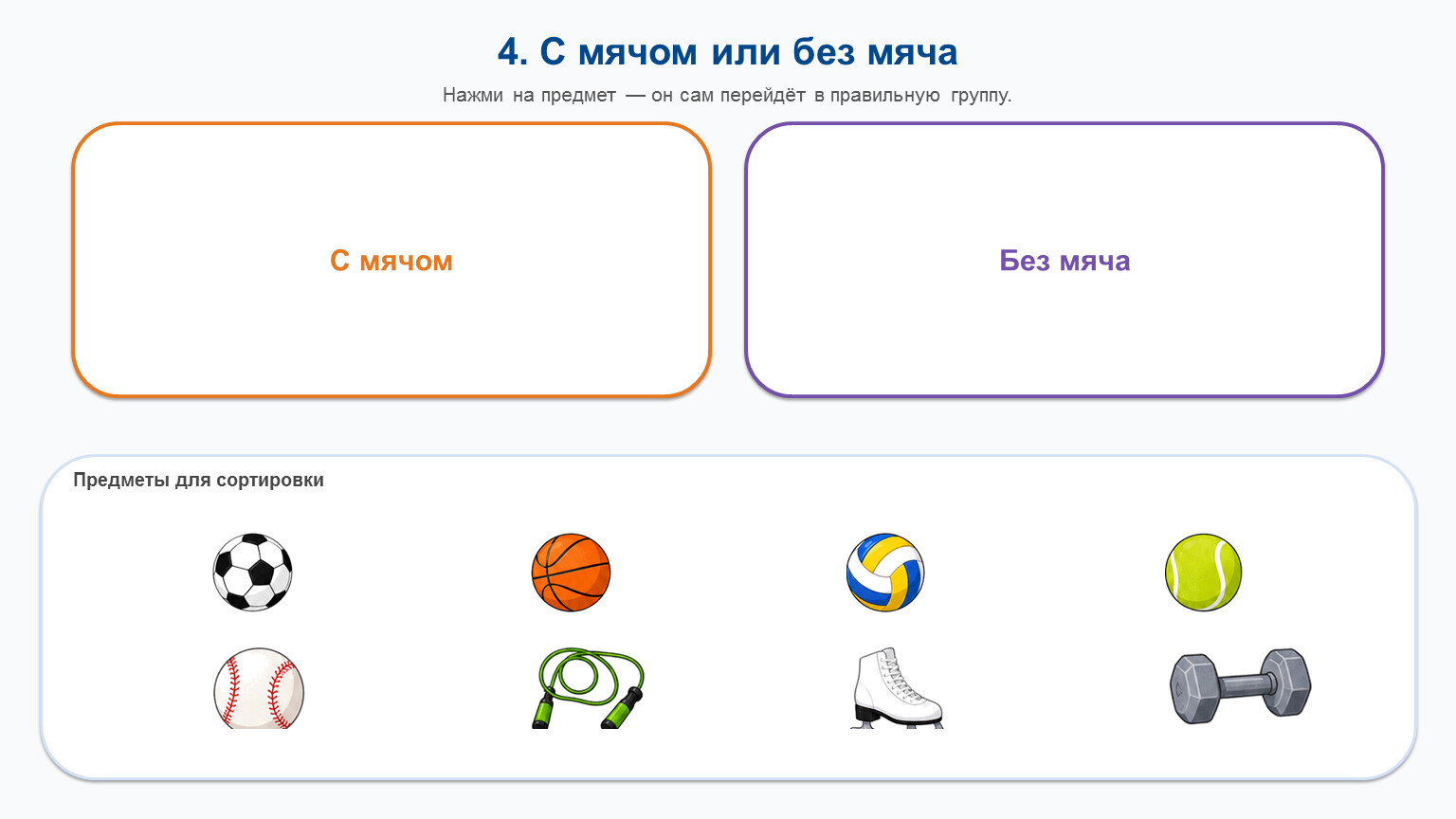 4. С мячом или без мяча

Нажми на предмет — он сам перейдёт в правильную группу.

С мячом

Без мяча

Предметы для сортировки